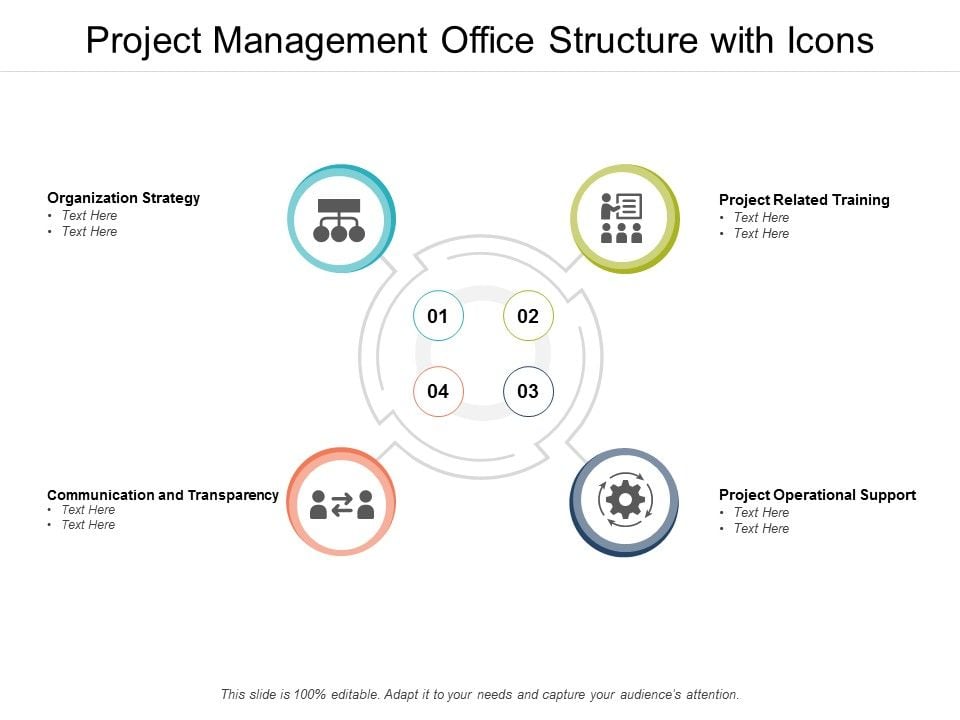 Project Management Office Structure with Icons

Organization Strategy
• Text Here
• Text Here

Project Related Training
• Text Here
• Text Here

01

02

04

03

Communication and Transparency
• Text Here
• Text Here

Project Operational Support
• Text Here
• Text Here

This slide is 100% editable. Adapt it to your needs and capture your audience's attention.